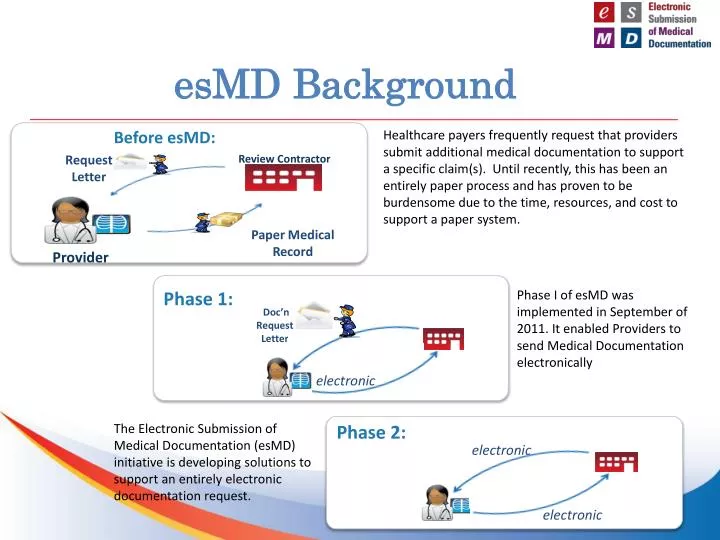 e S M D Electronic Submission of Medical Documentation

esMD Background

Before esMD:

Request Letter

Review Contractor

Paper Medical Record

Provider

Healthcare payers frequently request that providers submit additional medical documentation to support a specific claim(s). Until recently, this has been an entirely paper process and has proven to be burdensome due to the time, resources, and cost to support a paper system.

Phase 1:

Doc'n Request Letter

electronic

Phase I of esMD was implemented in September of 2011. It enabled Providers to send Medical Documentation electronically

The Electronic Submission of Medical Documentation (esMD) initiative is developing solutions to support an entirely electronic documentation request.

Phase 2:

electronic

electronic